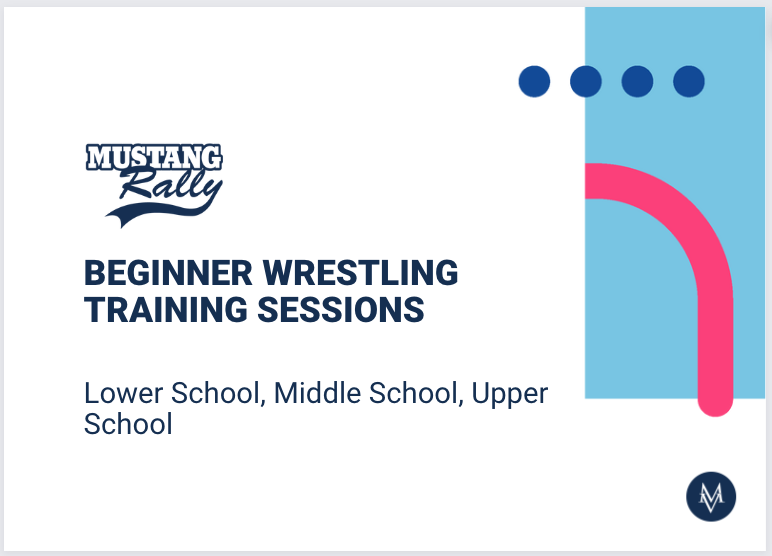 MUSTANG
Rally

BEGINNER WRESTLING TRAINING SESSIONS

Lower School, Middle School, Upper School

MV